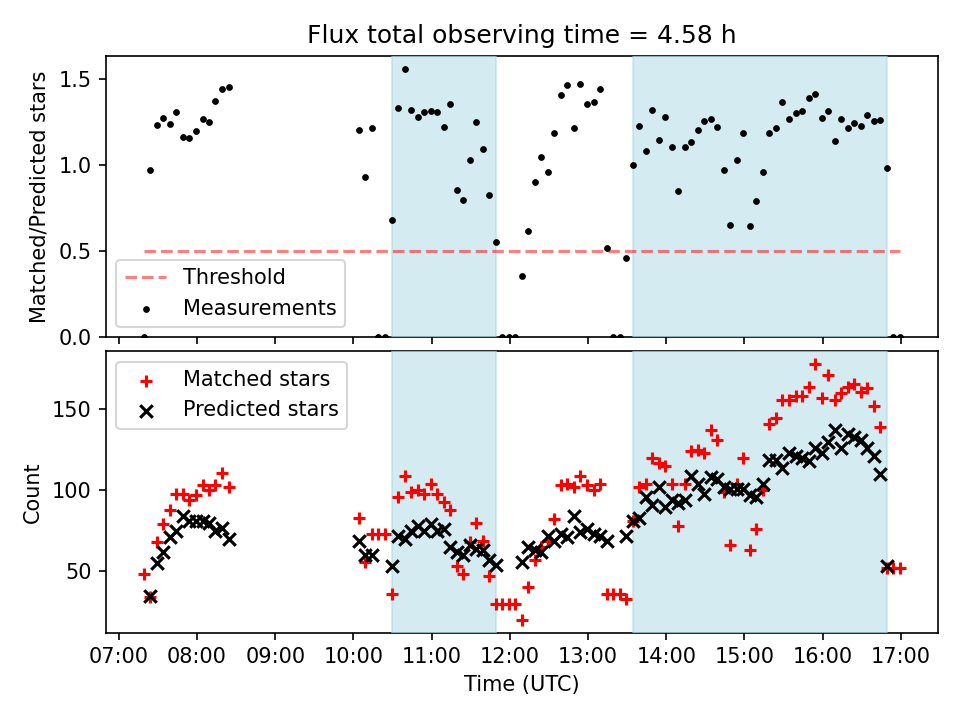 Flux total observing time = 4.58 h

Matched/Predicted stars

1.5
1.0
0.5
0.0

Threshold
Measurements

Matched stars
Predicted stars

Count

150
100
50

07:00 08:00 09:00 10:00 11:00 12:00 13:00 14:00 15:00 16:00 17:00

Time (UTC)